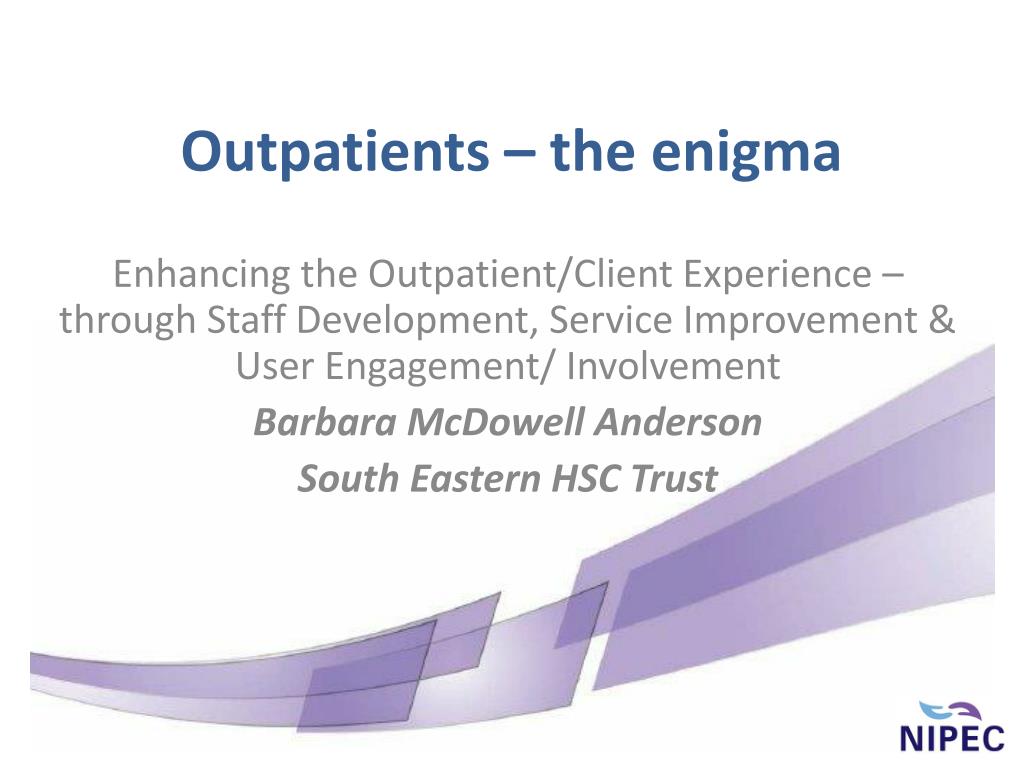 Outpatients – the enigma

Enhancing the Outpatient/Client Experience – through Staff Development, Service Improvement & User Engagement/ Involvement

Barbara McDowell Anderson

South Eastern HSC Trust

NIPEC